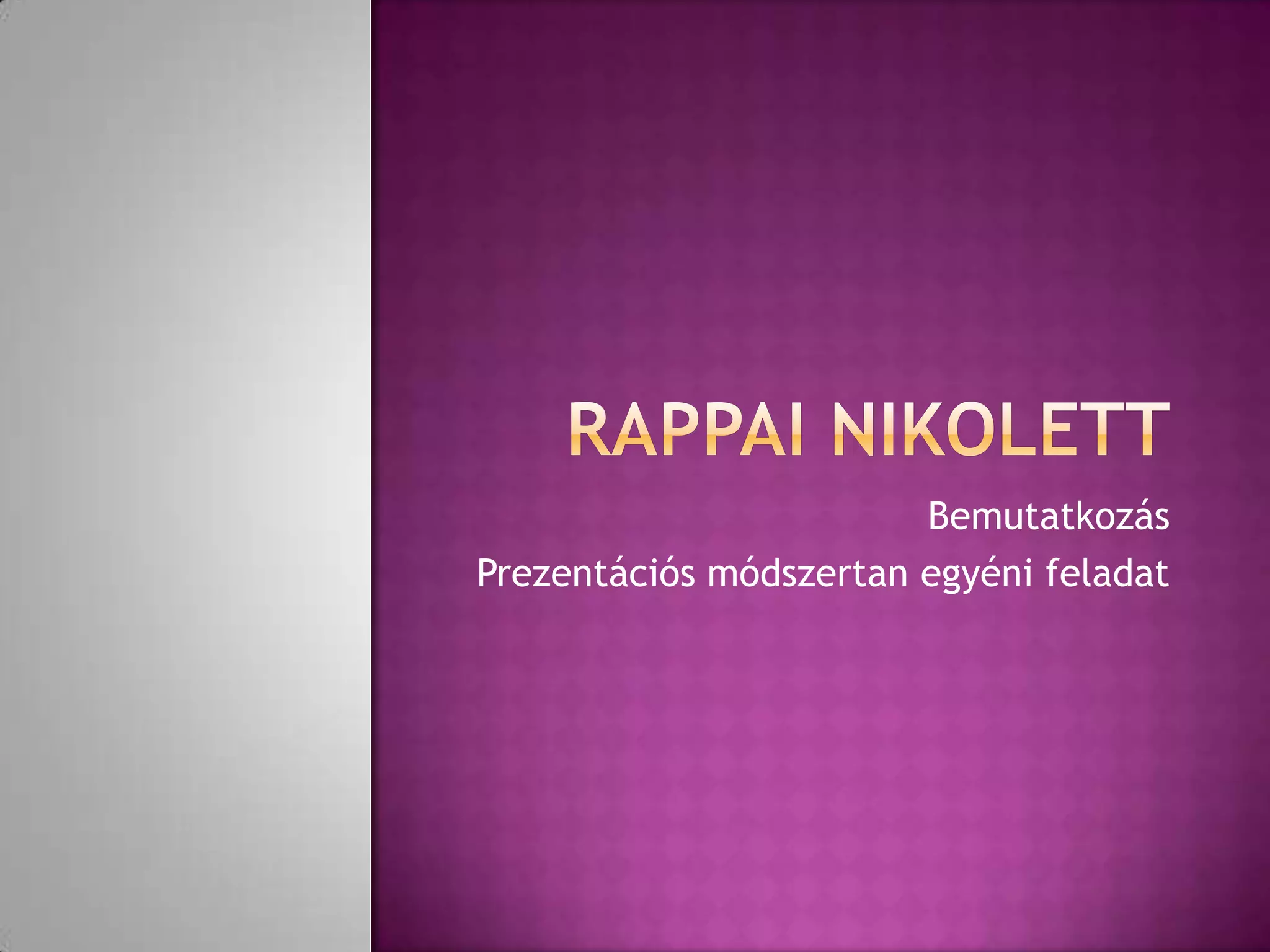 RAPPAI NIKOLETT

Bemutatkozás

Prezentációs módszertan egyéni feladat